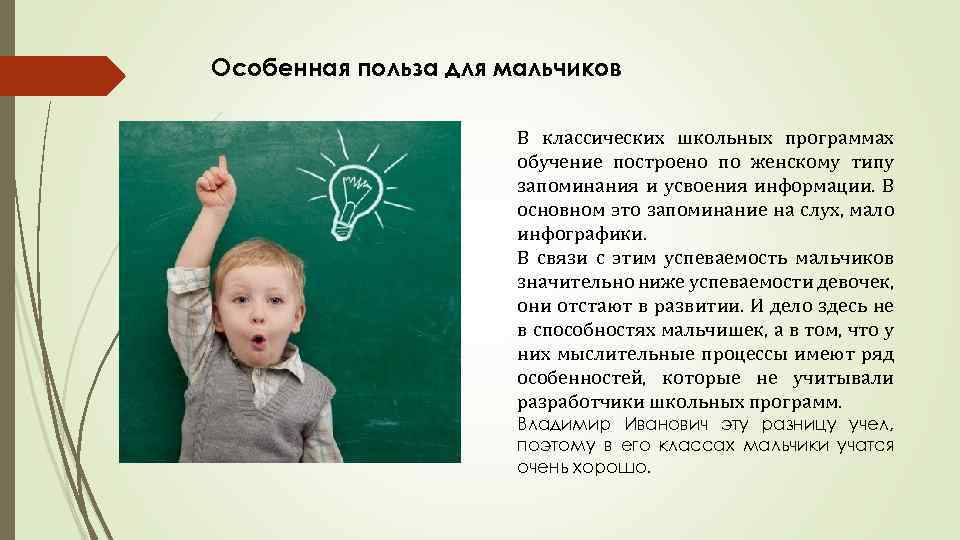 Особенная польза для мальчиков

В классических школьных программах обучение построено по женскому типу запоминания и усвоения информации. В основном это запоминание на слух, мало инфографики.

В связи с этим успеваемость мальчиков значительно ниже успеваемости девочек, они отстают в развитии. И дело здесь не в способностях мальчишек, а в том, что у них мыслительные процессы имеют ряд особенностей, которые не учитывали разработчики школьных программ.

Владимир Иванович эту разницу учел, поэтому в его классах мальчики учатся очень хорошо.